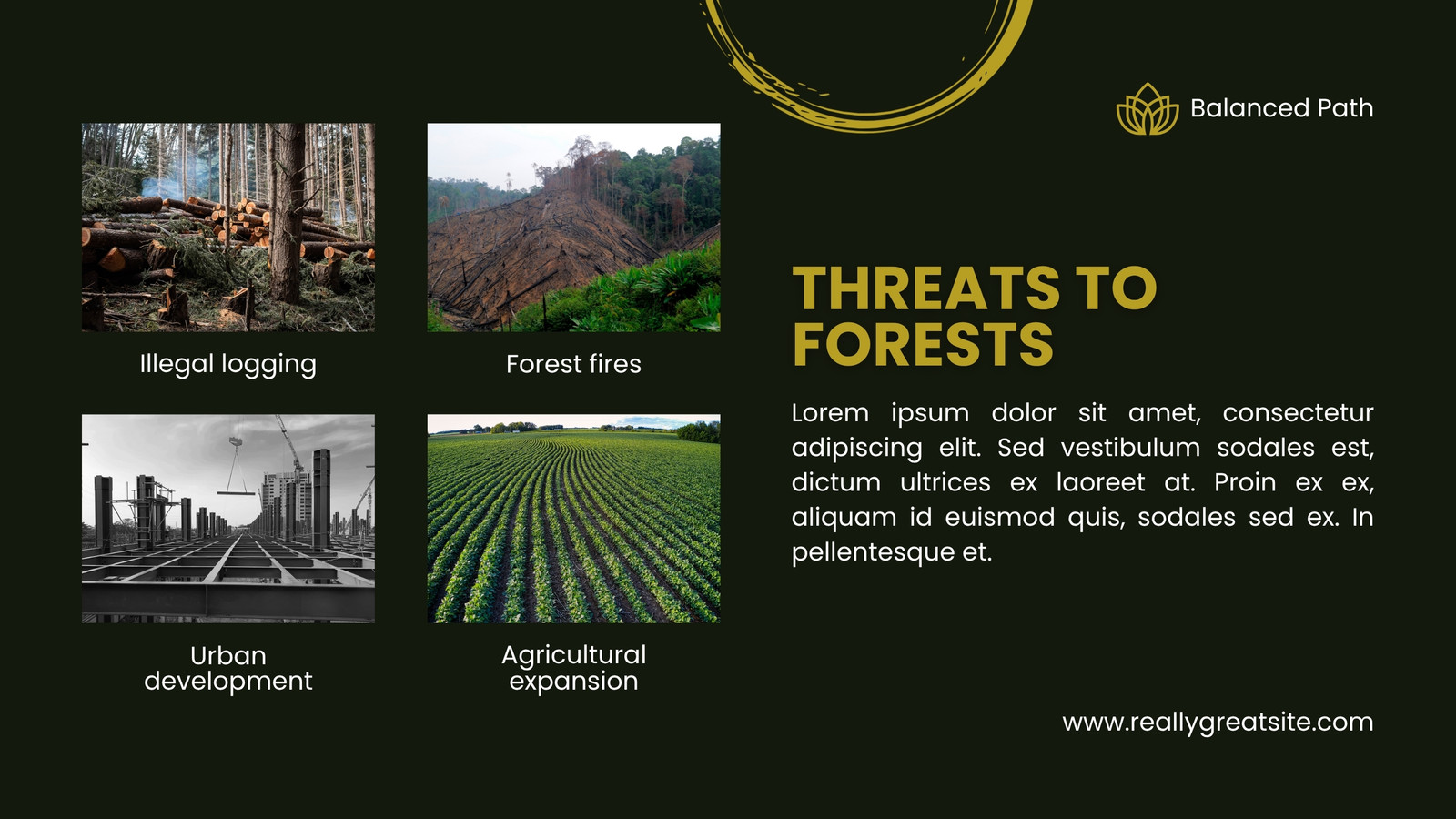 Balanced Path

Illegal logging

Forest fires

Urban development

Agricultural expansion

THREATS TO FORESTS

Lorem ipsum dolor sit amet, consectetur adipiscing elit. Sed vestibulum sodales est, dictum ultrices ex laoreet at. Proin ex ex, aliquam id euismod quis, sodales sed ex. In pellentesque et.

www.reallygreatsite.com